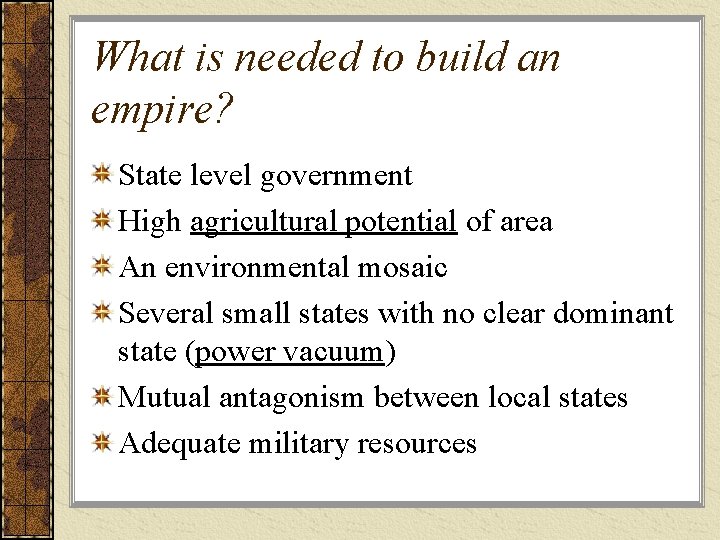 What is needed to build an empire?

State level government

High agricultural potential of area

An environmental mosaic

Several small states with no clear dominant state (power vacuum)

Mutual antagonism between local states

Adequate military resources